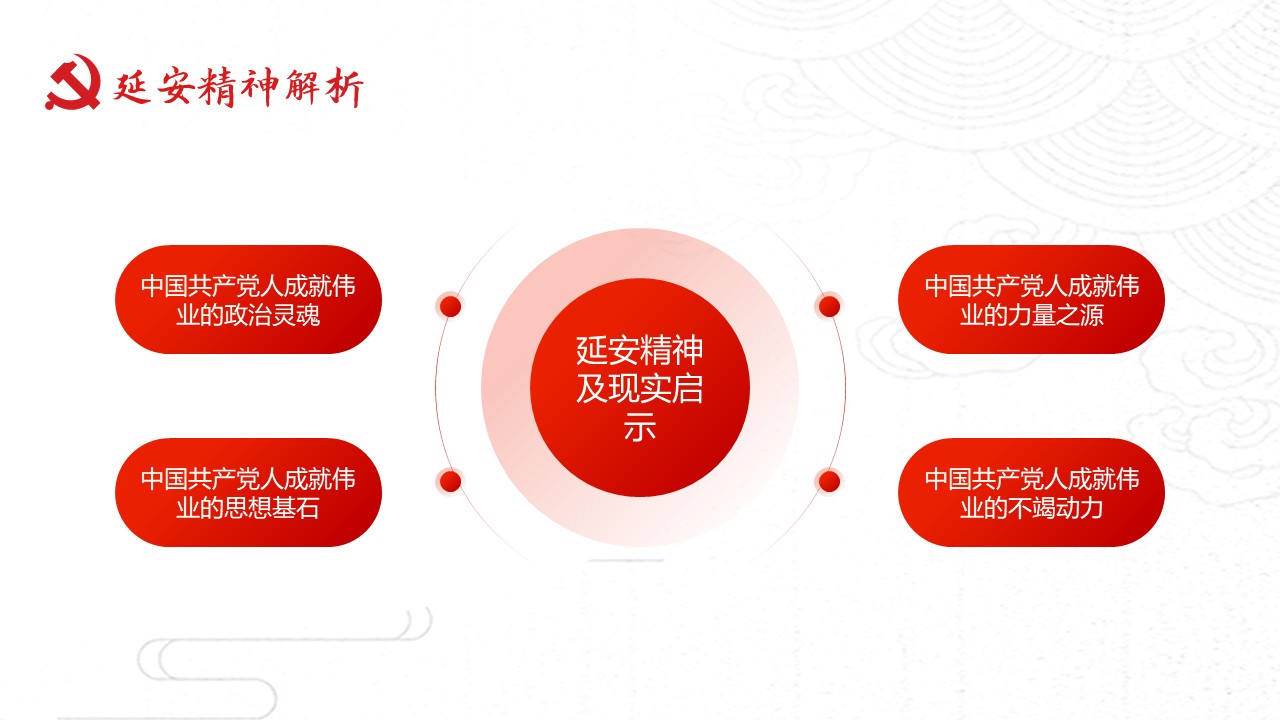 延安精神解析

中国共产党人成就伟业的政治灵魂

中国共产党人成就伟业的思想基石

延安精神及现实启示

中国共产党人成就伟业的力量之源

中国共产党人成就伟业的不竭动力